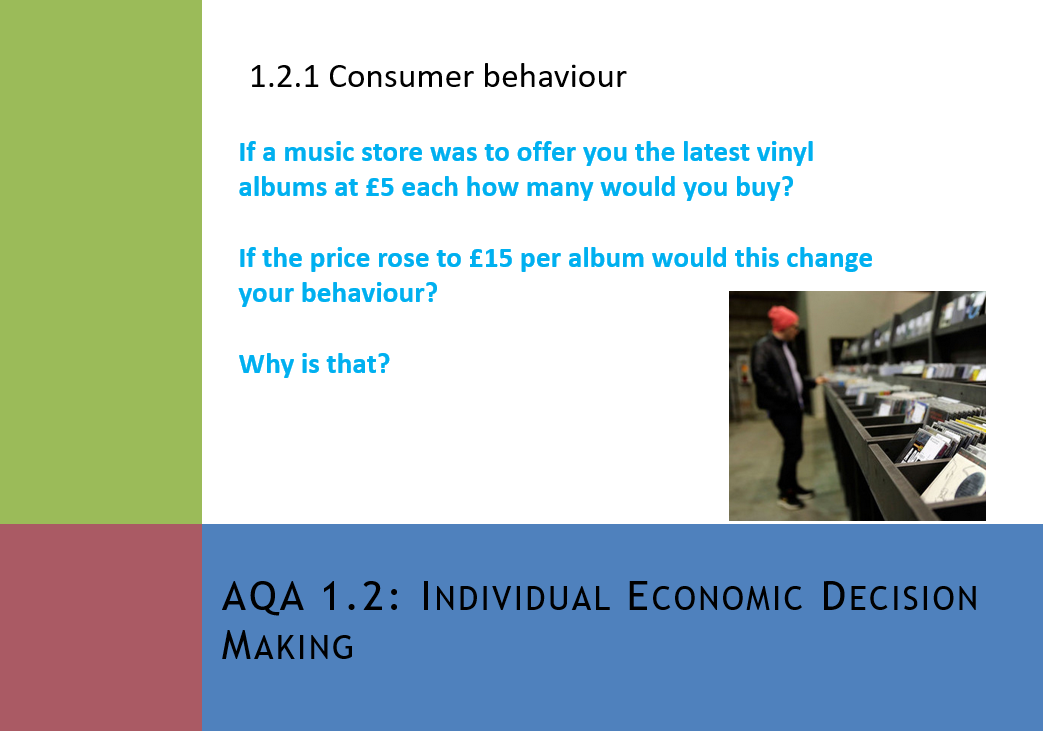 1.2.1 Consumer behaviour

If a music store was to offer you the latest vinyl albums at £5 each how many would you buy?

If the price rose to £15 per album would this change your behaviour?

Why is that?

AQA 1.2: Individual Economic Decision Making